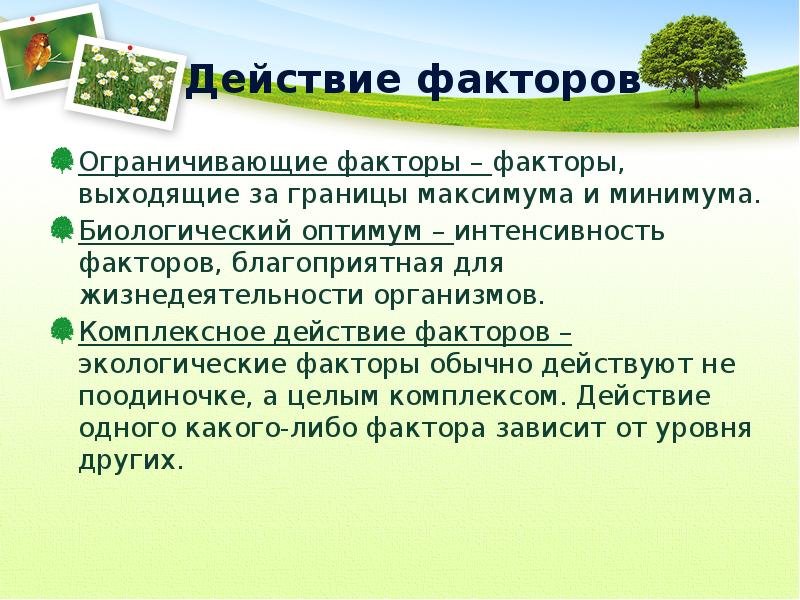 Действие факторов

Ограничивающие факторы – факторы, выходящие за границы максимума и минимума.

Биологический оптимум – интенсивность факторов, благоприятная для жизнедеятельности организмов.

Комплексное действие факторов – экологические факторы обычно действуют не поодиночке, а целым комплексом. Действие одного какого-либо фактора зависит от уровня других.